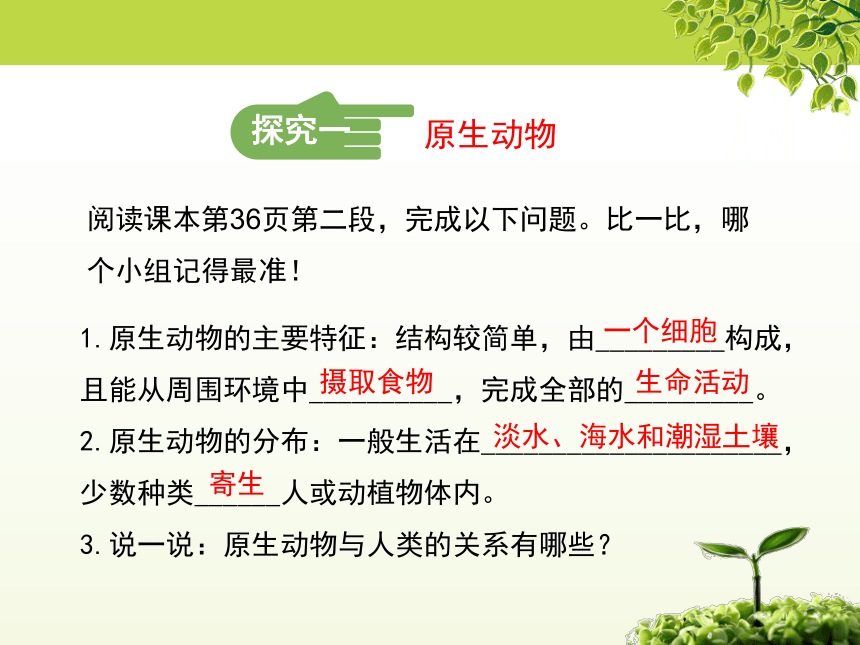 探究一 原生动物

阅读课本第36页第二段，完成以下问题。比一比，哪个小组记得最准！

1. 原生动物的主要特征：结构较简单，由一个细胞构成，且能从周围环境中摄取食物，完成全部的生命活动。

2. 原生动物的分布：一般生活在淡水、海水和潮湿土壤，少数种类寄生人或动植物体内。

3. 说一说：原生动物与人类的关系有哪些？